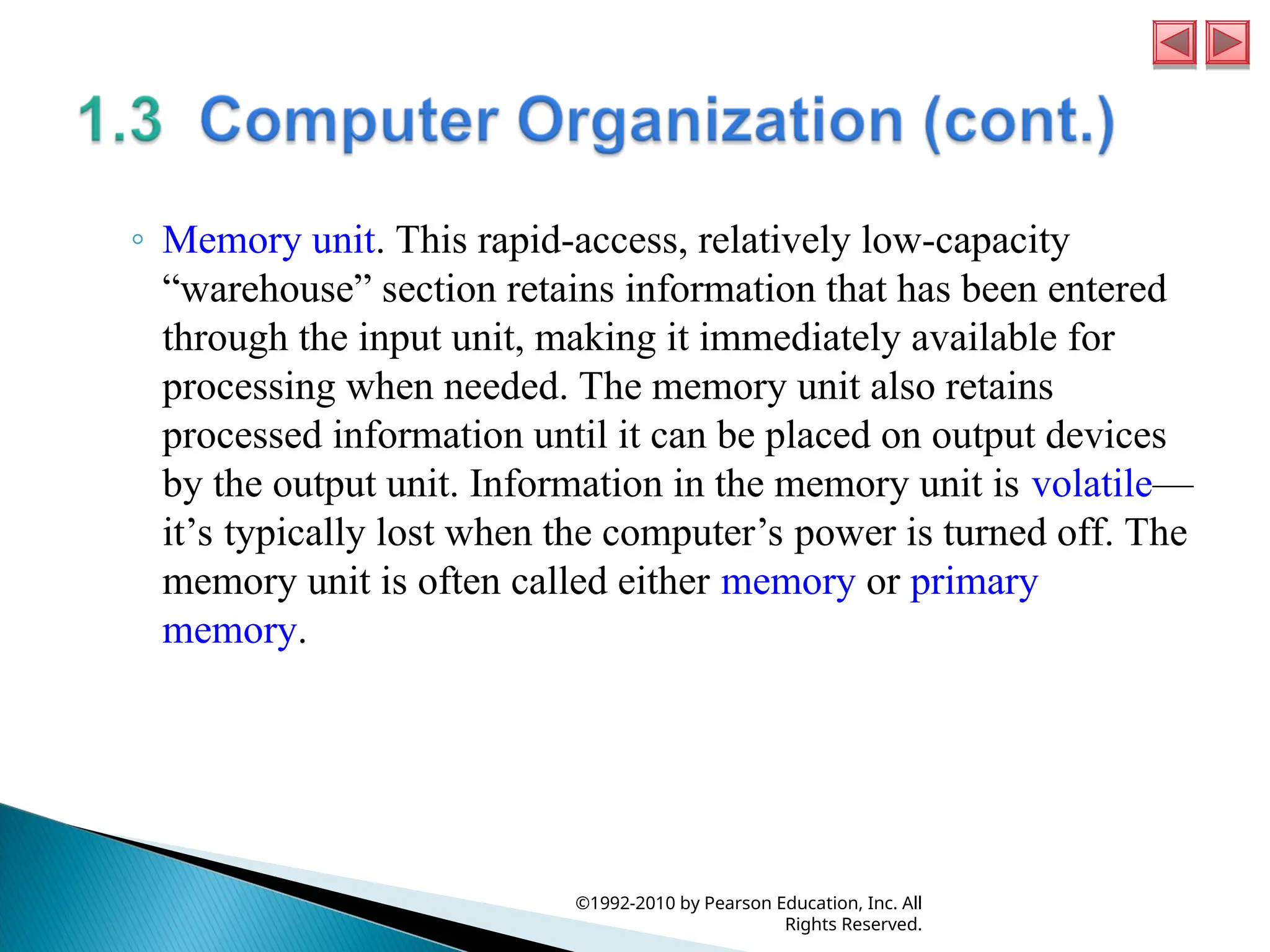 1.3 Computer Organization (cont.)

◦ Memory unit. This rapid-access, relatively low-capacity “warehouse” section retains information that has been entered through the input unit, making it immediately available for processing when needed. The memory unit also retains processed information until it can be placed on output devices by the output unit. Information in the memory unit is volatile—it’s typically lost when the computer’s power is turned off. The memory unit is often called either memory or primary memory.

©1992-2010 by Pearson Education, Inc. All Rights Reserved.